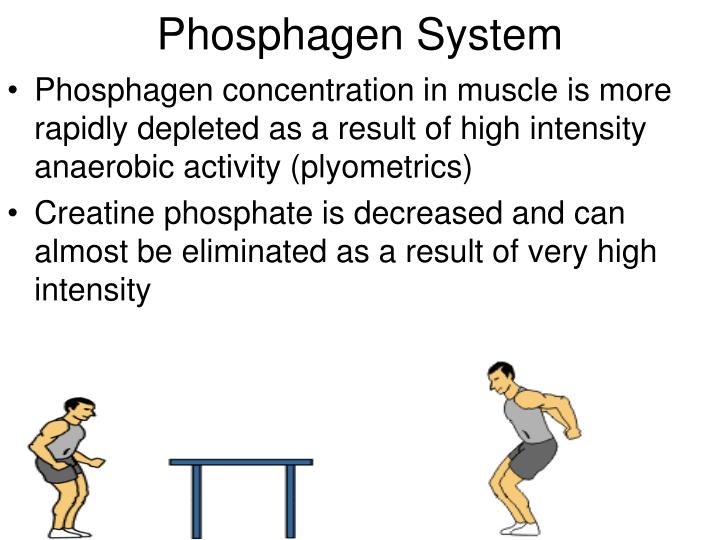 Phosphagen System

• Phosphagen concentration in muscle is more rapidly depleted as a result of high intensity anaerobic activity (plyometrics)

• Creatine phosphate is decreased and can almost be eliminated as a result of very high intensity